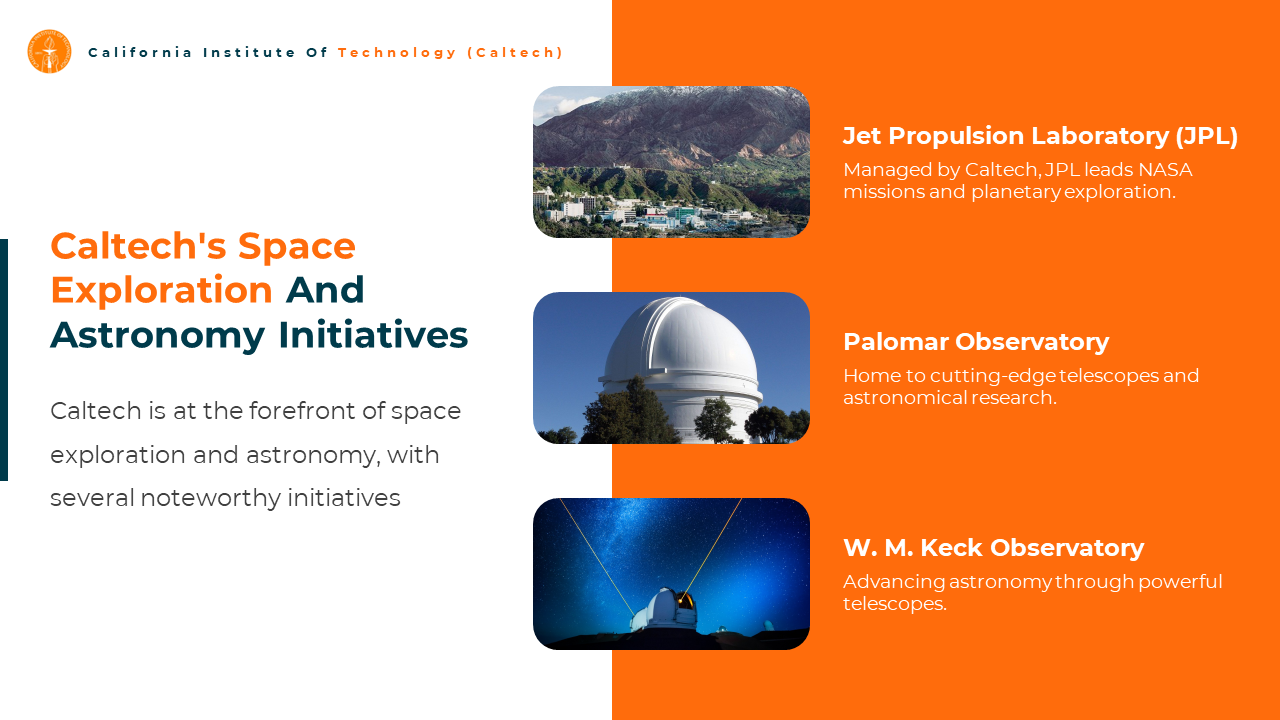 California Institute Of Technology (Caltech)

Caltech's Space Exploration And Astronomy Initiatives

Caltech is at the forefront of space exploration and astronomy, with several noteworthy initiatives

Jet Propulsion Laboratory (JPL)

Managed by Caltech, JPL leads NASA missions and planetary exploration.

Palomar Observatory

Home to cutting-edge telescopes and astronomical research.

W. M. Keck Observatory

Advancing astronomy through powerful telescopes.